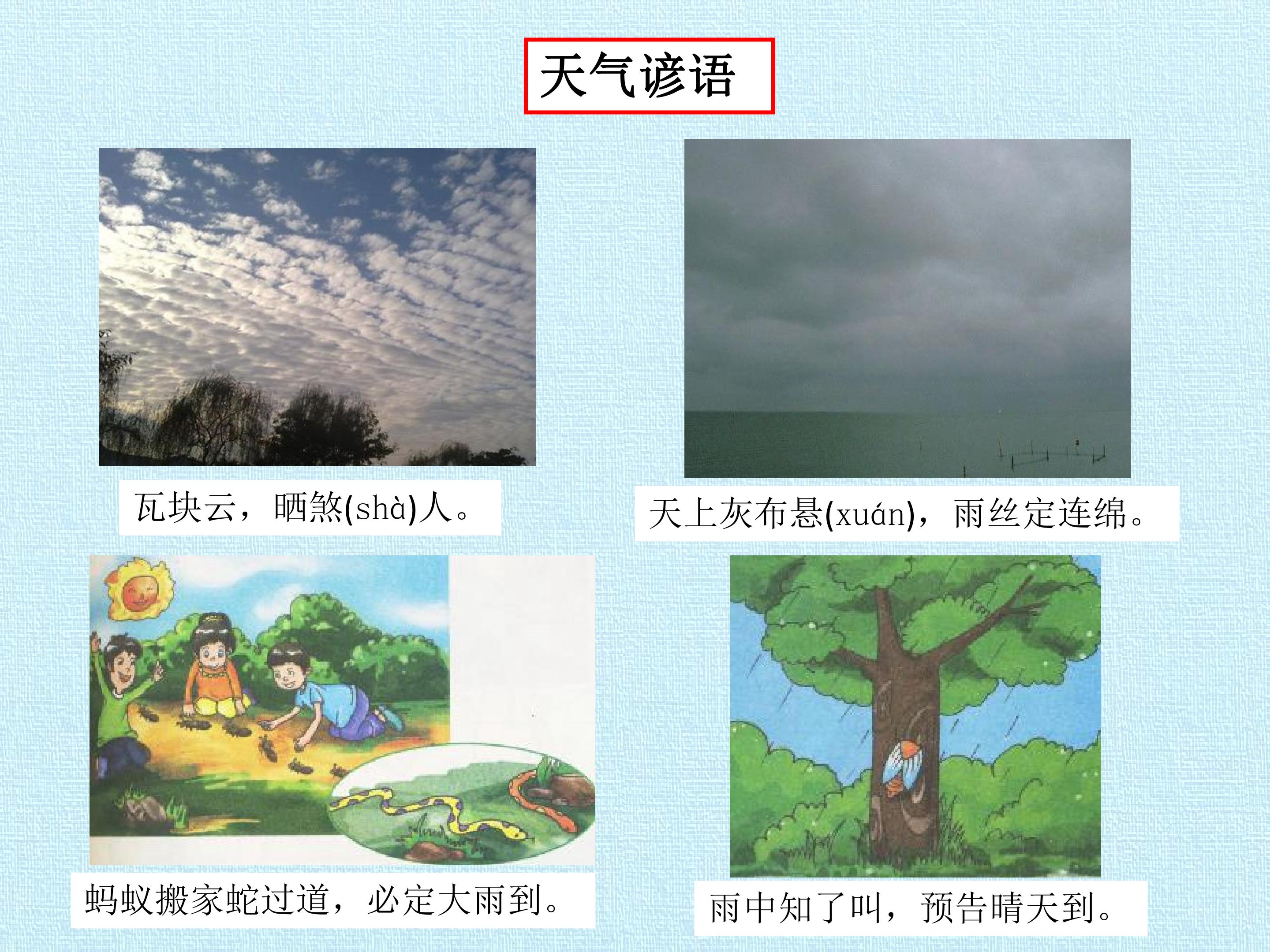 天气谚语

瓦块云，晒煞(shà)人。

天上灰布悬(xuán)，雨丝定连绵。

蚂蚁搬家蛇过道，必定大雨到。

雨中知了叫，预告晴天到。